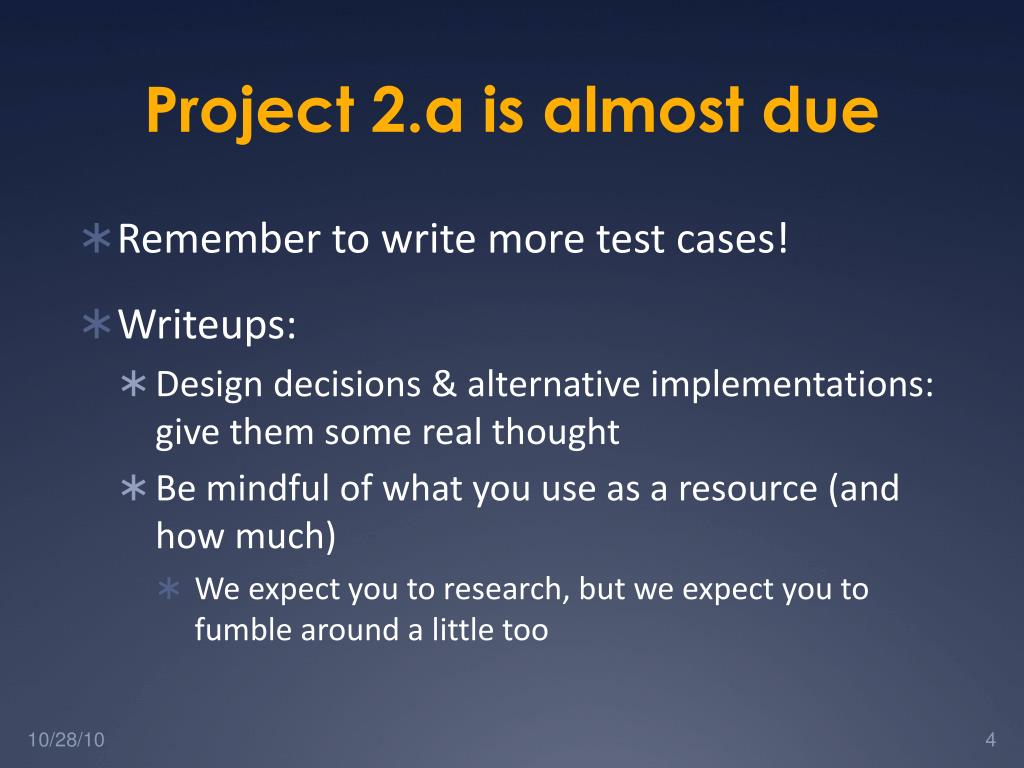 Project 2.a is almost due

∗ Remember to write more test cases!

∗ Writeups:

∗ Design decisions & alternative implementations: give them some real thought

∗ Be mindful of what you use as a resource (and how much)

∗ We expect you to research, but we expect you to fumble around a little too

10/28/10

4